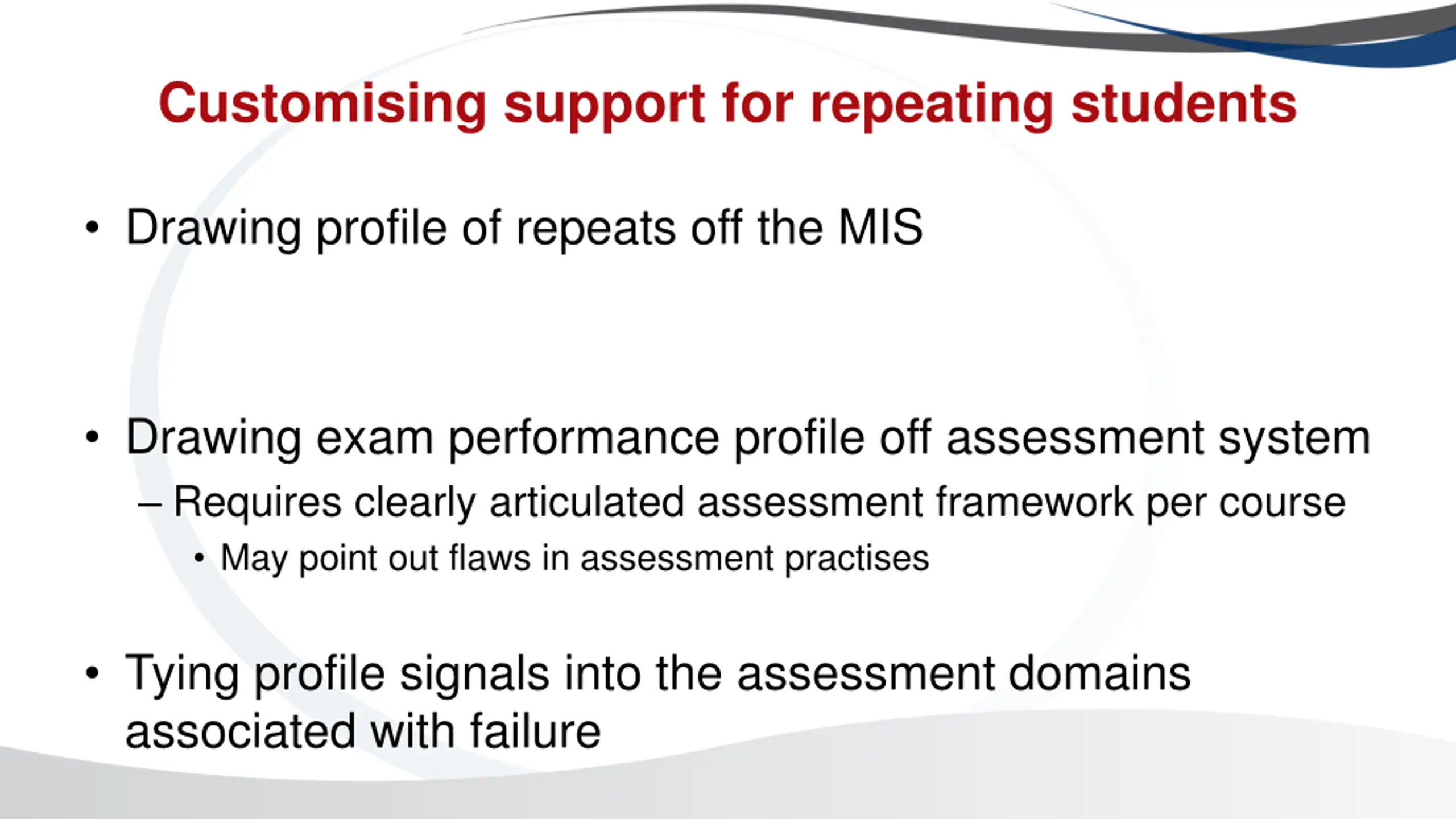 Customising support for repeating students

• Drawing profile of repeats off the MIS

• Drawing exam performance profile off assessment system
– Requires clearly articulated assessment framework per course
• May point out flaws in assessment practises

• Tying profile signals into the assessment domains associated with failure